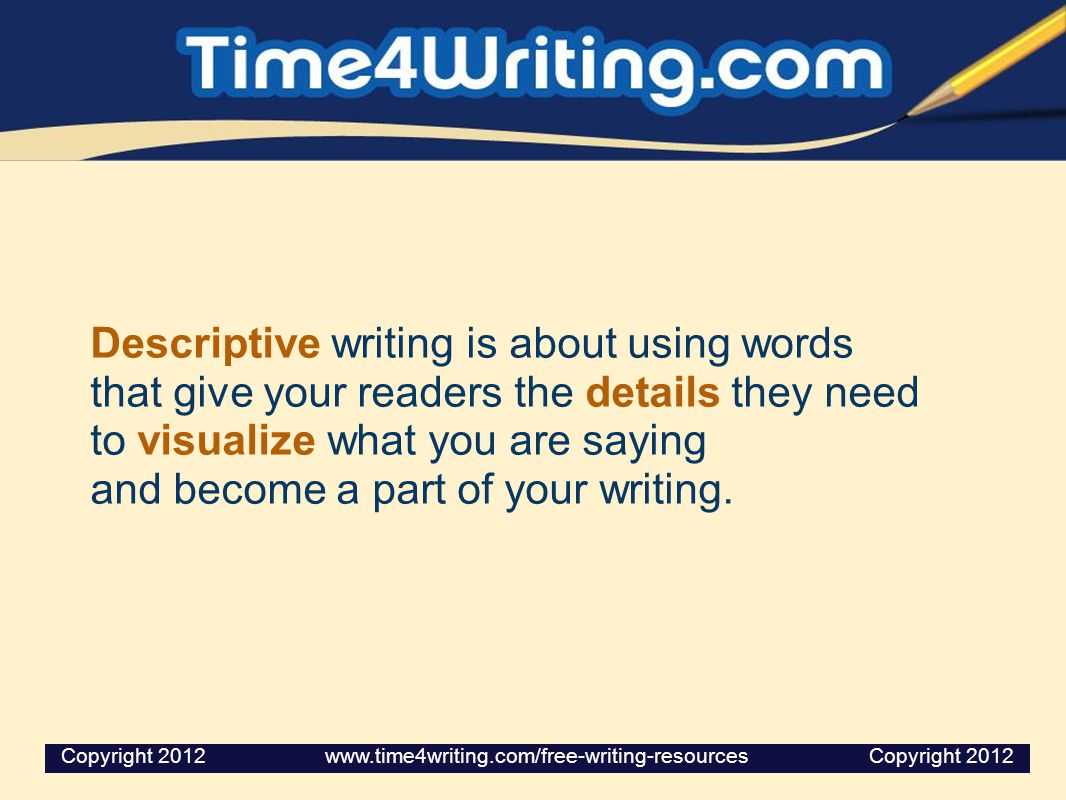 Time4Writing.com

Descriptive writing is about using words that give your readers the details they need to visualize what you are saying
and become a part of your writing.

Copyright 2012 www.time4writing.com/free-writing-resources Copyright 2012